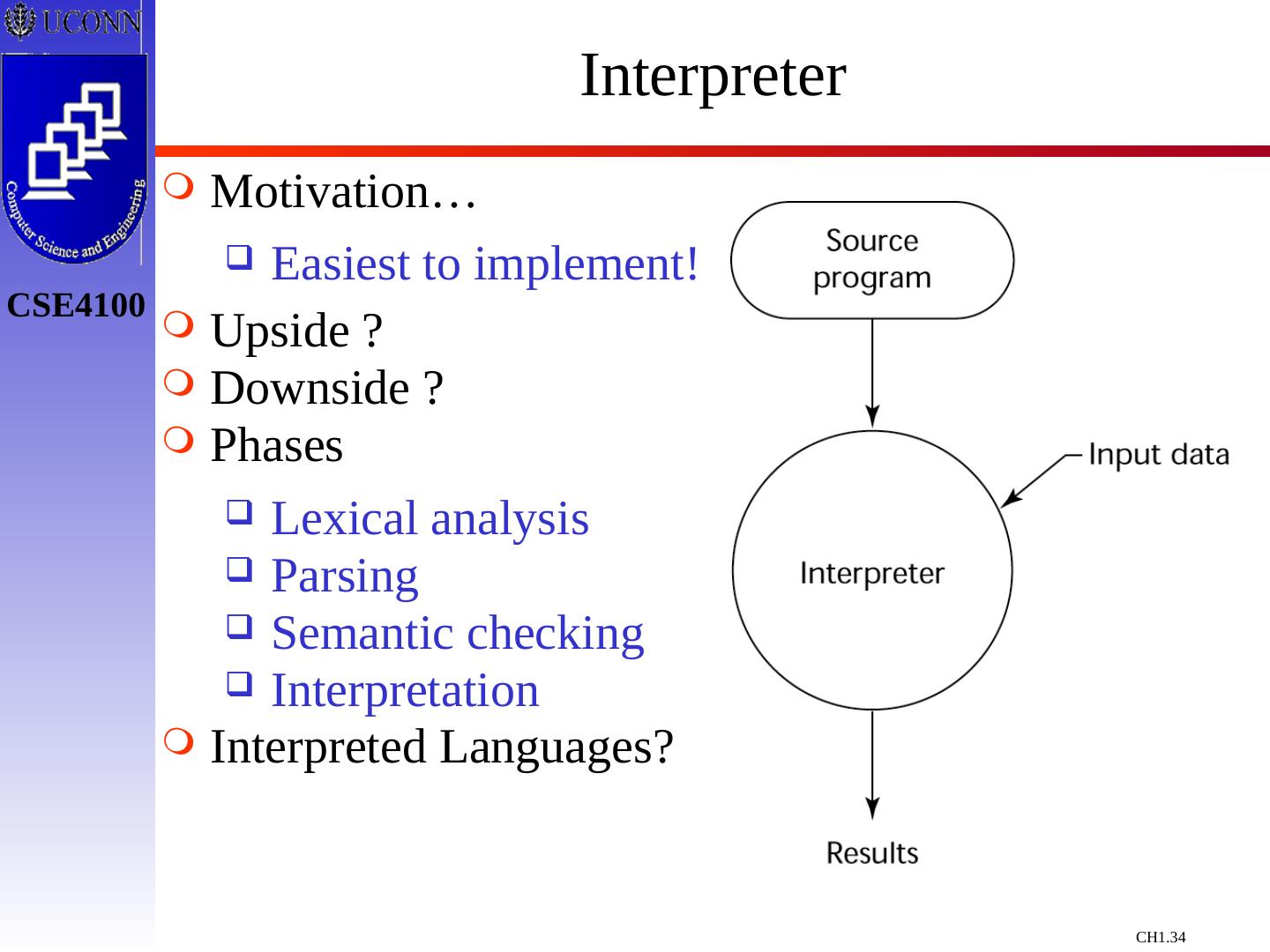 UCONN

Computer Science and Engineering

CSE4100

Interpreter

Motivation…

Easiest to implement!

Upside ?

Downside ?

Phases

Lexical analysis

Parsing

Semantic checking

Interpretation

Interpreted Languages?

Source program

Input data

Interpreter

Results

CH1.34